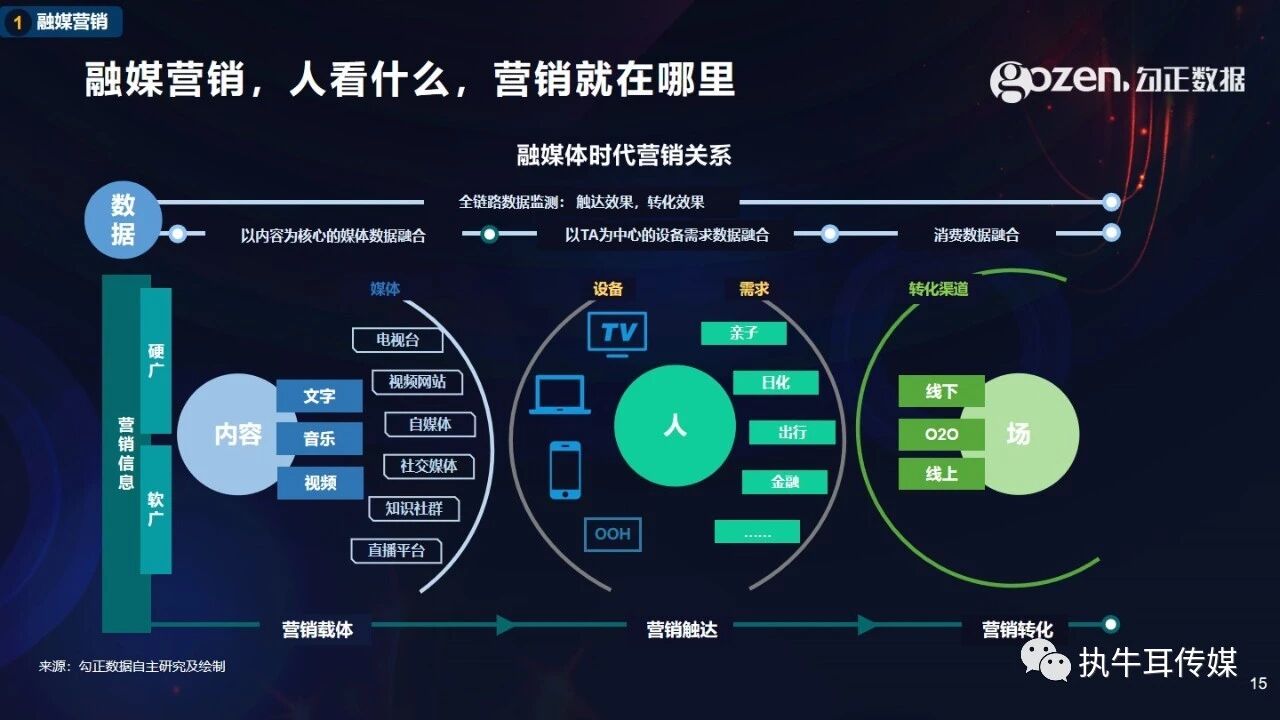 1 融媒营销

融媒营销，人看什么，营销就在哪里

gozen. 勾正数据

融媒体时代营销关系

数据

全链路数据监测：触达效果，转化效果

以内容为核心的媒体数据融合

以TA为中心的设备需求数据融合

消费数据融合

营销信息

硬广

软广

内容

文字

音乐

视频

媒体

电视台

视频网站

自媒体

社交媒体

知识社群

直播平台

设备

TV

OOH

人

需求

亲子

日化

出行

金融

……

转化渠道

线下

O2O

线上

场

营销载体

营销触达

营销转化

来源：勾正数据自主研究及绘制

执牛耳传媒

15